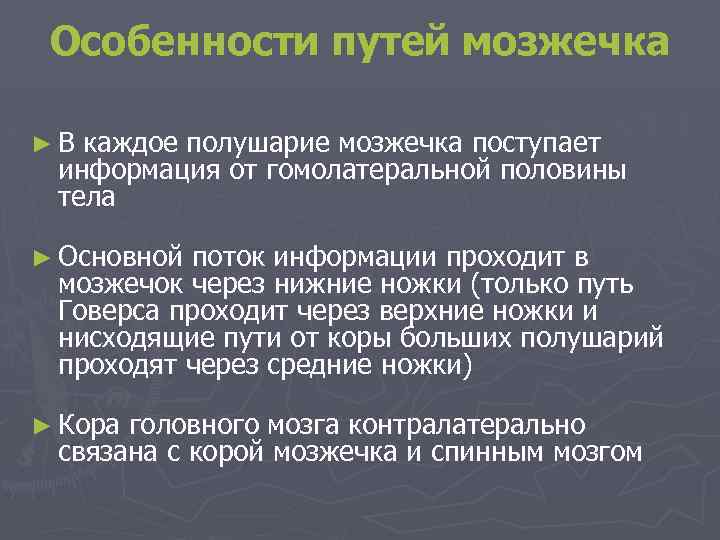 Особенности путей мозжечка

► В каждое полушарие мозжечка поступает информация от гомолатеральной половины тела

► Основной поток информации проходит в мозжечок через нижние ножки (только путь Говерса проходит через верхние ножки и нисходящие пути от коры больших полушарий проходят через средние ножки)

► Кора головного мозга контралатерально связана с корой мозжечка и спинным мозгом